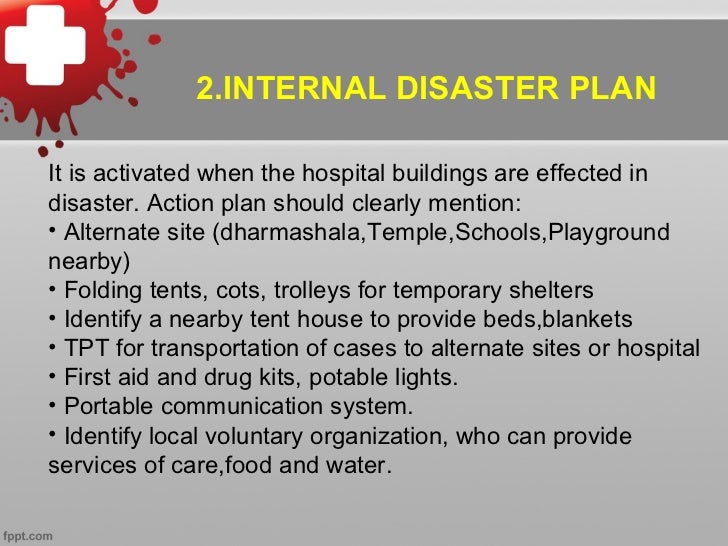 2.INTERNAL DISASTER PLAN

It is activated when the hospital buildings are effected in disaster. Action plan should clearly mention:
• Alternate site (dharmashala,Temple,Schools,Playground nearby)
• Folding tents, cots, trolleys for temporary shelters
• Identify a nearby tent house to provide beds,blankets
• TPT for transportation of cases to alternate sites or hospital
• First aid and drug kits, potable lights.
• Portable communication system.
• Identify local voluntary organization, who can provide services of care,food and water.

fppt.com